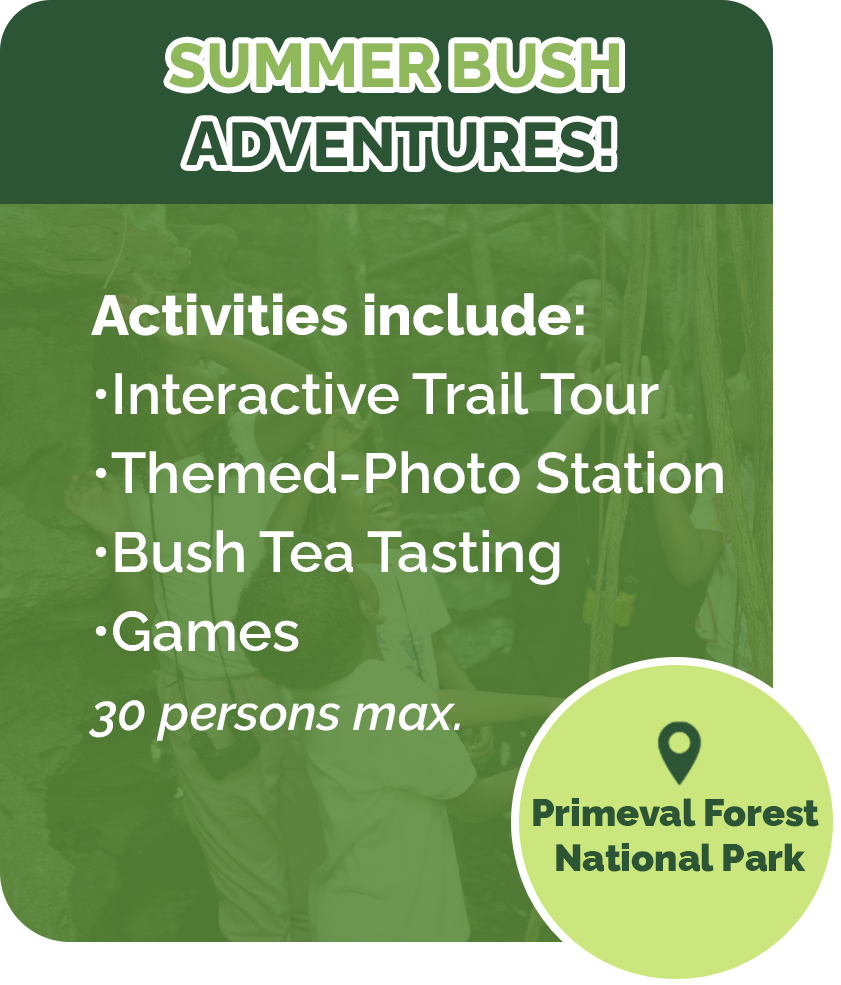 SUMMER BUSH ADVENTURES!

Activities include:
·Interactive Trail Tour
·Themed-Photo Station
·Bush Tea Tasting
·Games
30 persons max.

Primeval Forest National Park